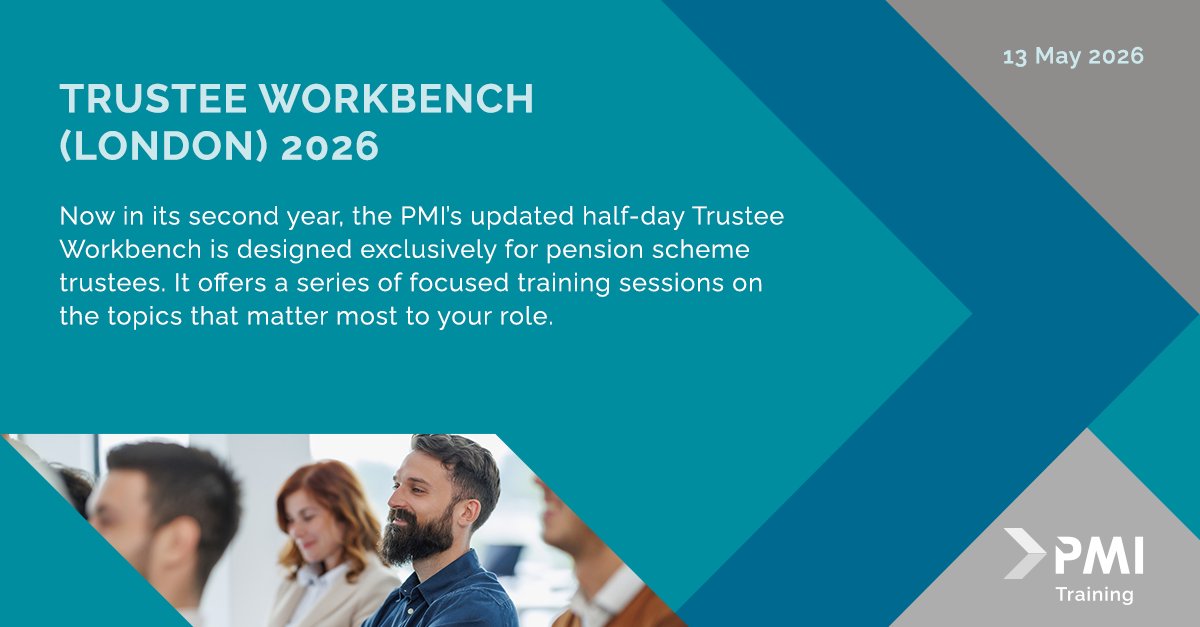 13 May 2026

TRUSTEE WORKBENCH (LONDON) 2026

Now in its second year, the PMI's updated half-day Trustee Workbench is designed exclusively for pension scheme trustees. It offers a series of focused training sessions on the topics that matter most to your role.

PMI
Training